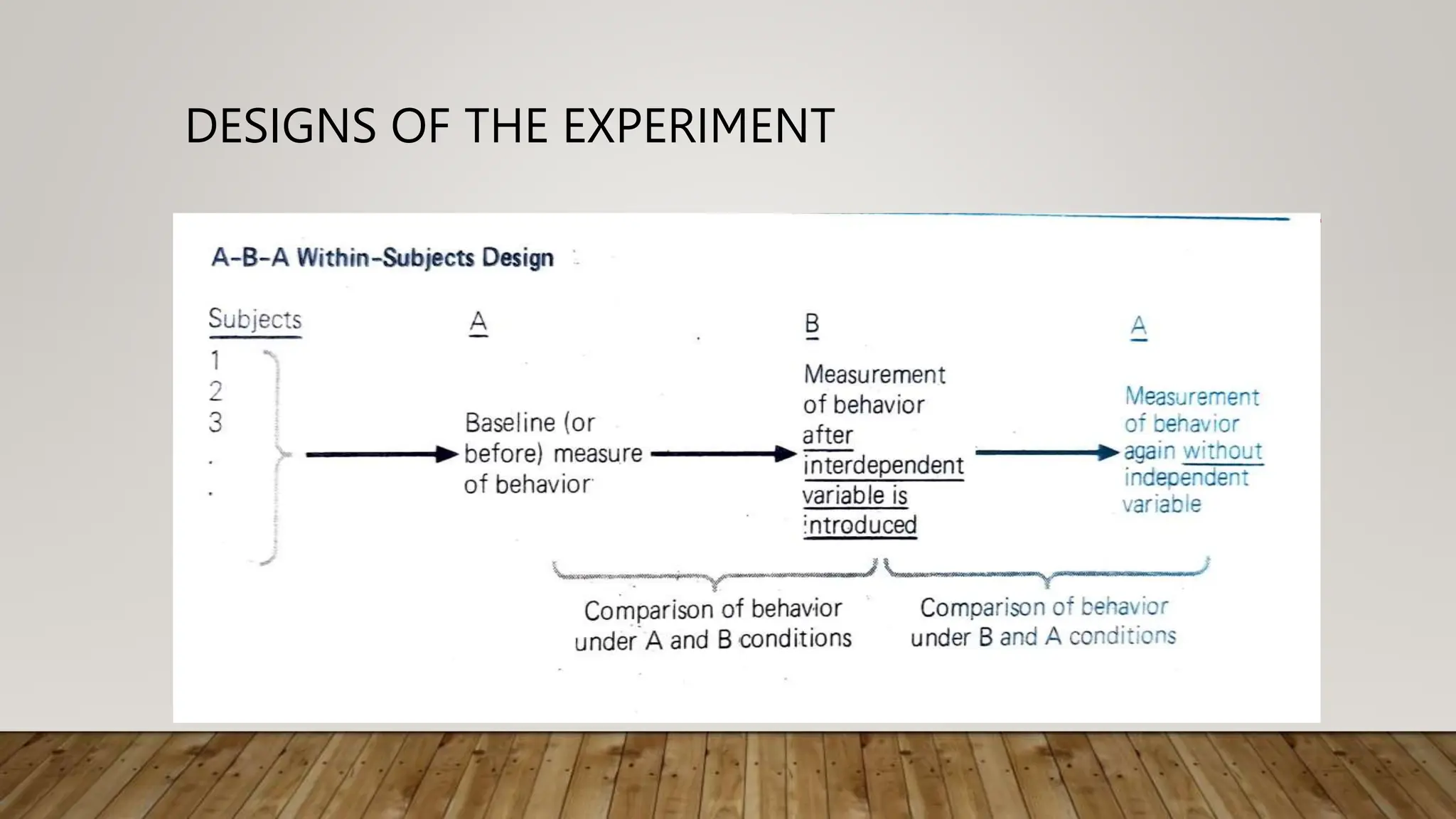 DESIGNS OF THE EXPERIMENT

A-B-A Within-Subjects Design

Subjects

1
2
3
.
.

A

Baseline (or before) measure of behavior

B

Measurement of behavior after interdependent variable is introduced

A

Measurement of behavior again without independent variable

Comparison of behavior under A and B conditions

Comparison of behavior under B and A conditions